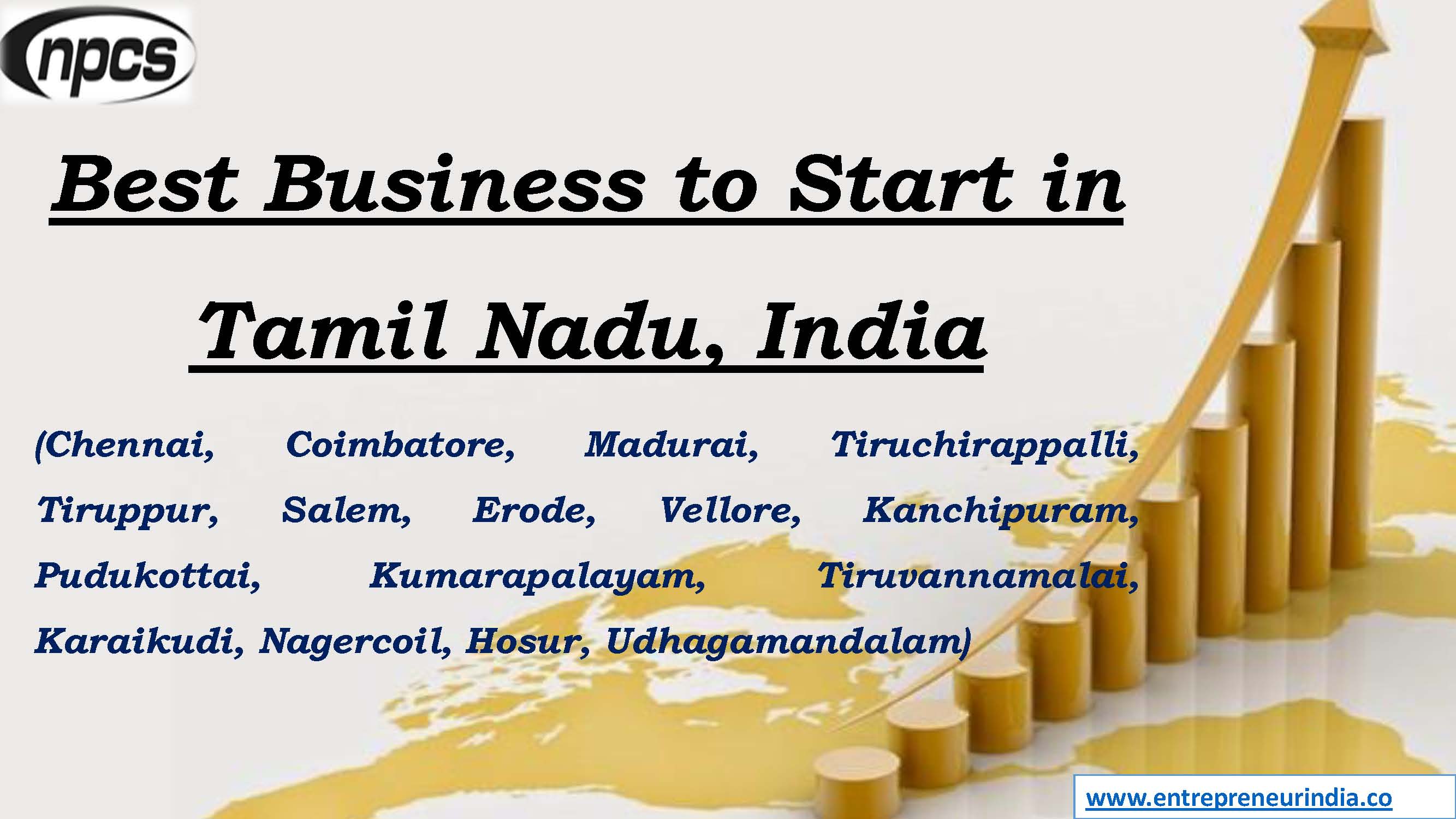 npcs

Best Business to Start in Tamil Nadu, India

(Chennai, Coimbatore, Madurai, Tiruchirappalli, Tiruppur, Salem, Erode, Vellore, Kanchipuram, Pudukottai, Kumarapalayam, Tiruvannamalai, Karaikudi, Nagercoil, Hosur, Udhagamandalam)

www.entrepreneurindia.co